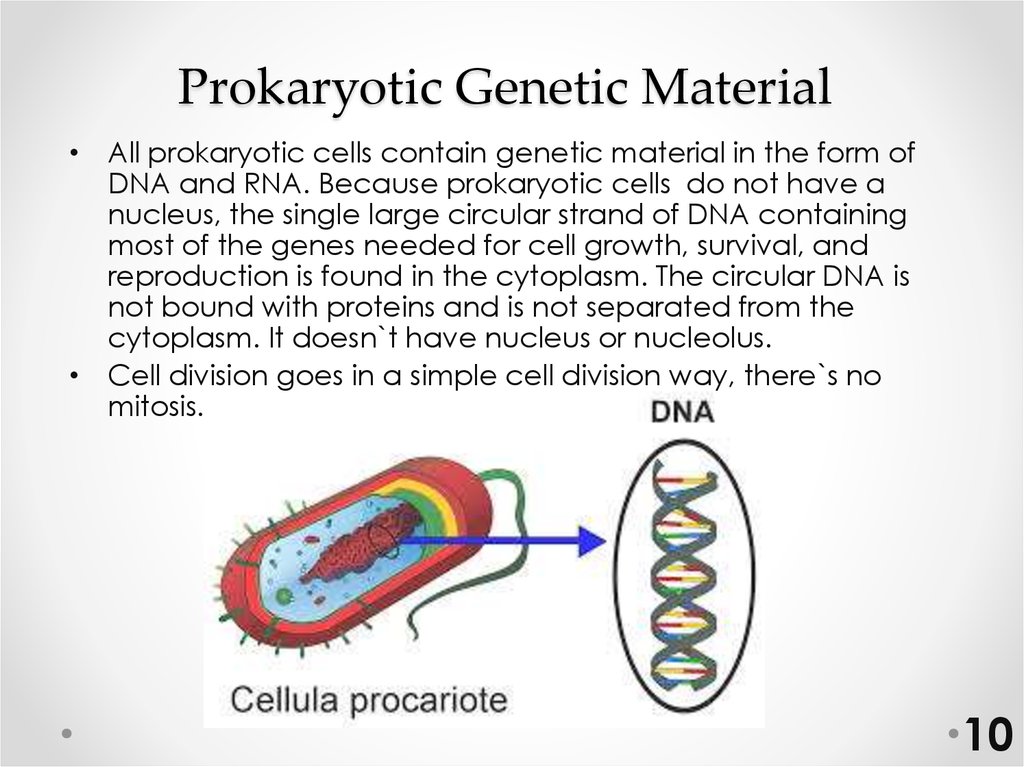 Prokaryotic Genetic Material

• All prokaryotic cells contain genetic material in the form of DNA and RNA. Because prokaryotic cells do not have a nucleus, the single large circular strand of DNA containing most of the genes needed for cell growth, survival, and reproduction is found in the cytoplasm. The circular DNA is not bound with proteins and is not separated from the cytoplasm. It doesn`t have nucleus or nucleolus.
• Cell division goes in a simple cell division way, there`s no mitosis.

DNA

Cellula procariote

10